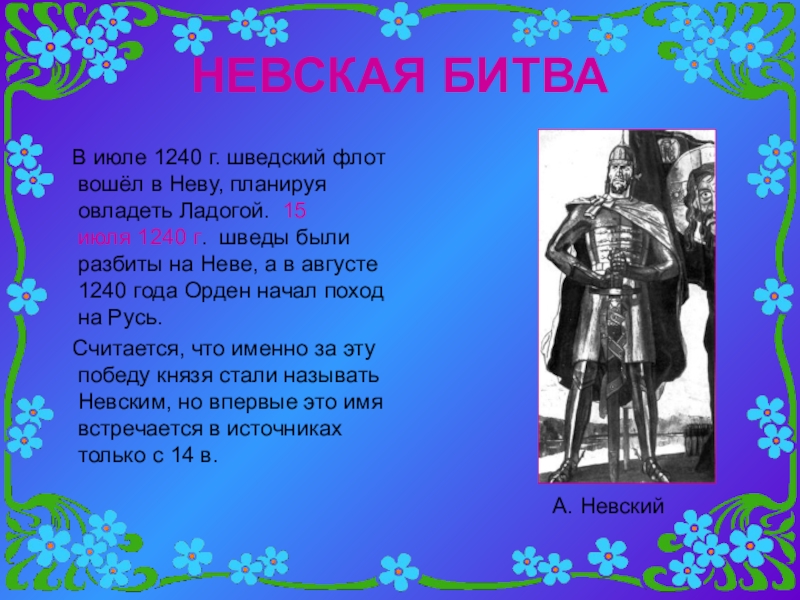 НЕВСКАЯ БИТВА

В июле 1240 г. шведский флот вошёл в Неву, планируя овладеть Ладогой. 15 июля 1240 г. шведы были разбиты на Неве, а в августе 1240 года Орден начал поход на Русь.

Считается, что именно за эту победу князя стали называть Невским, но впервые это имя встречается в источниках только с 14 в.

А. Невский